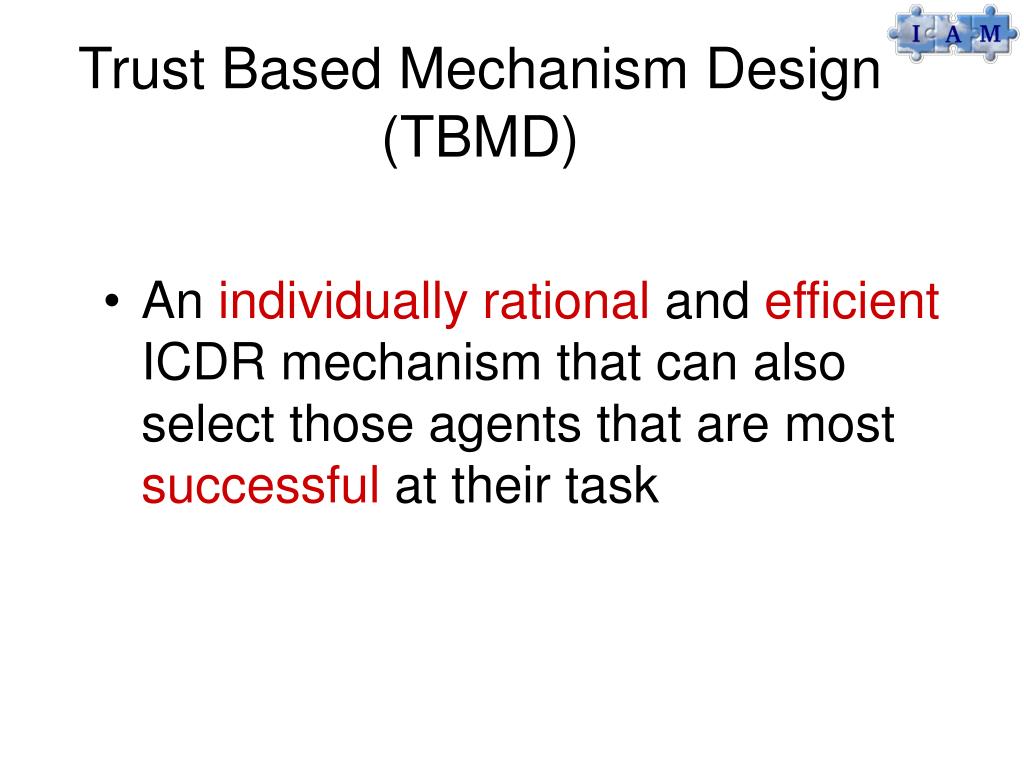 I A M

Trust Based Mechanism Design (TBMD)

• An individually rational and efficient ICDR mechanism that can also select those agents that are most successful at their task